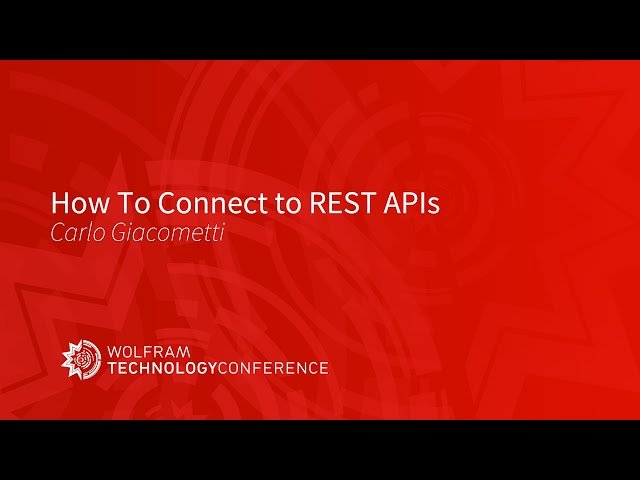 How To Connect to REST APIs
Carlo Giacometti

WOLFRAM
TECHNOLOGYCONFERENCE